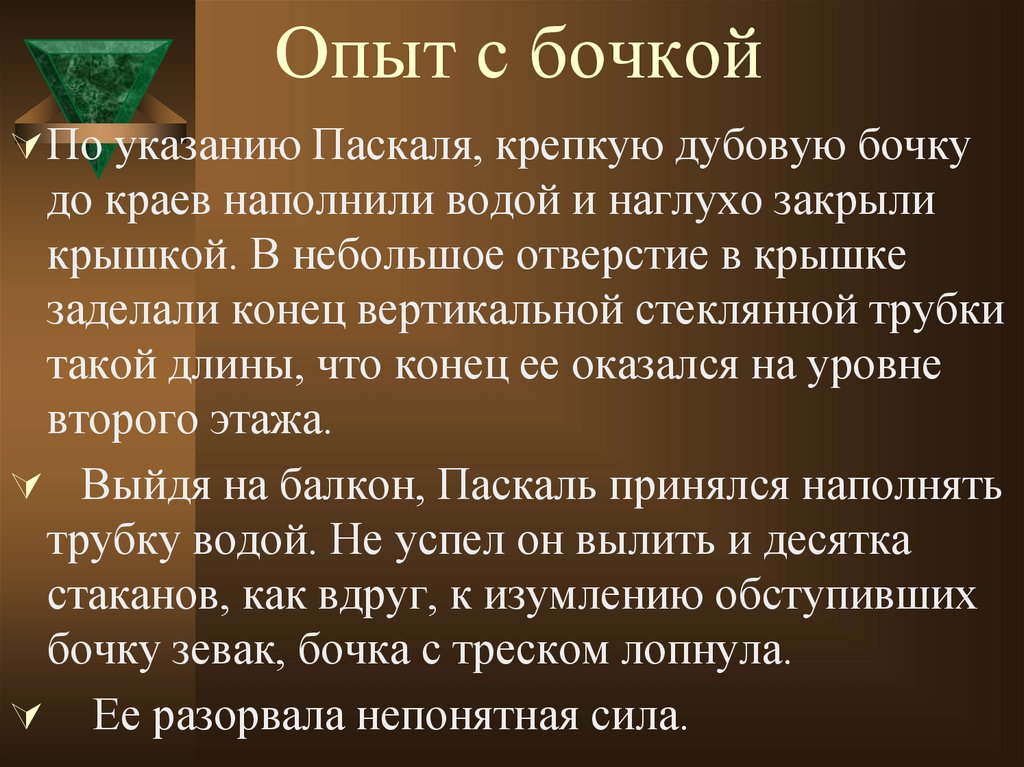 Опыт с бочкой

По указанию Паскаля, крепкую дубовую бочку до краев наполнили водой и наглухо закрыли крышкой. В небольшое отверстие в крышке заделали конец вертикальной стеклянной трубки такой длины, что конец ее оказался на уровне второго этажа.

Выйдя на балкон, Паскаль принялся наполнять трубку водой. Не успел он вылить и десятка стаканов, как вдруг, к изумлению обступивших бочку зевак, бочка с треском лопнула.

Ее разорвала непонятная сила.